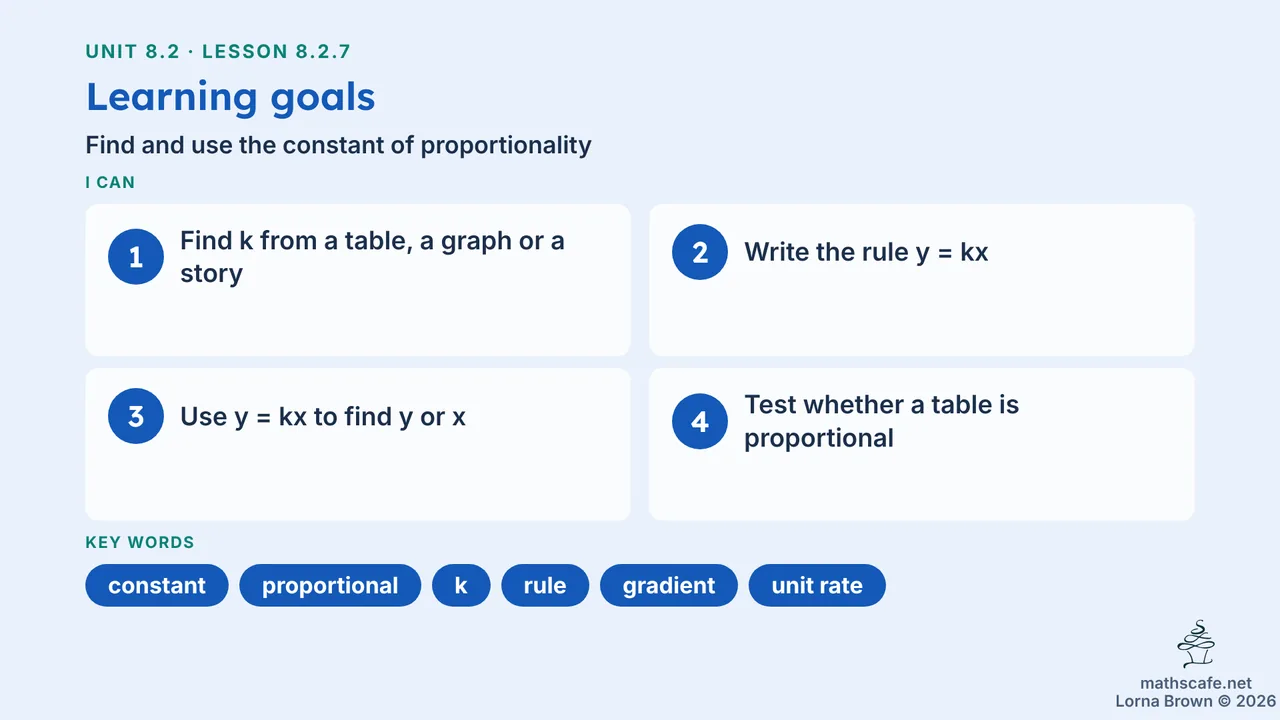 UNIT 8.2 · LESSON 8.2.7

Learning goals

Find and use the constant of proportionality

I CAN

1 Find k from a table, a graph or a story

2 Write the rule $y = kx$

3 Use $y = kx$ to find y or x

4 Test whether a table is proportional

KEY WORDS

constant

proportional

k

rule

gradient

unit rate

mathscafe.net
Lorna Brown © 2026